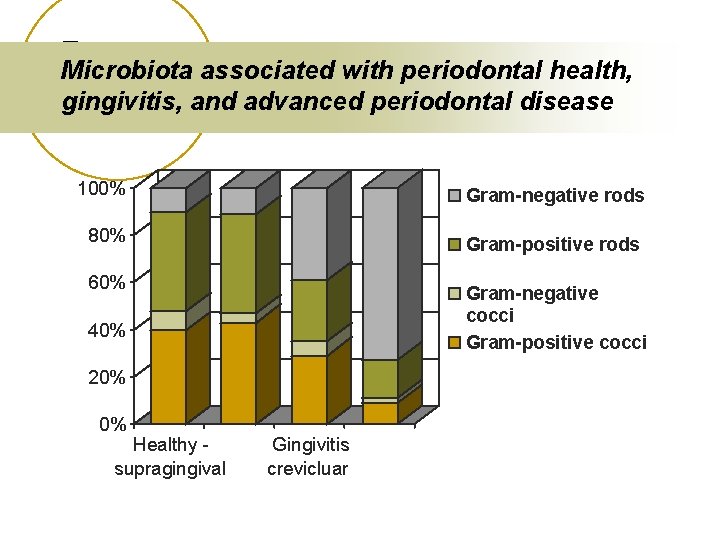 Microbiota associated with periodontal health, gingivitis, and advanced periodontal disease

100%
80%
60%
40%
20%
0%

Healthy - supragingival
Gingivitis crevicluar

Gram-negative rods
Gram-positive rods
Gram-negative cocci
Gram-positive cocci